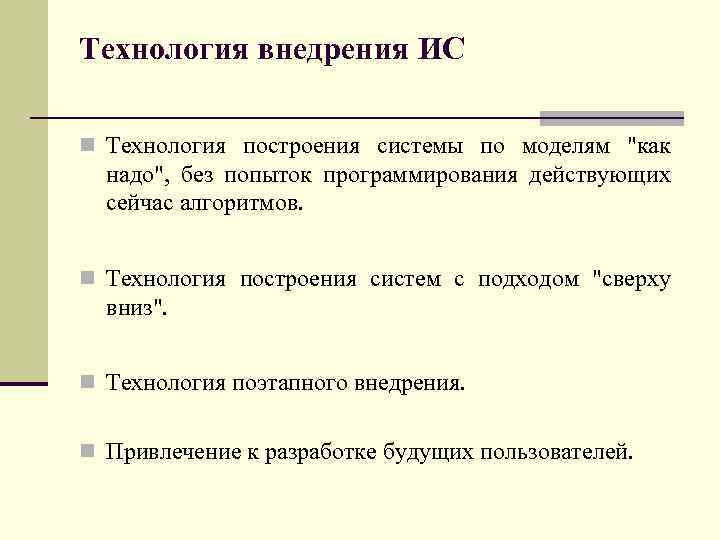 Технология внедрения ИС

Технология построения системы по моделям "как надо", без попыток программирования действующих сейчас алгоритмов.

Технология построения систем с подходом "сверху вниз".

Технология поэтапного внедрения.

Привлечение к разработке будущих пользователей.